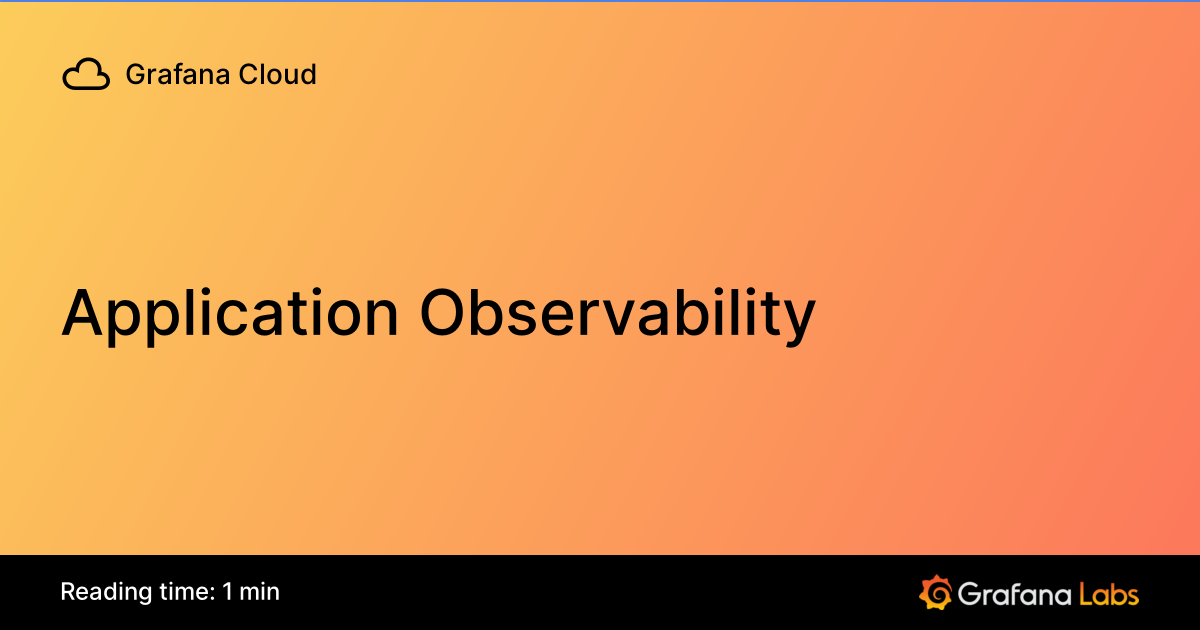 Grafana Cloud

Application Observability

Reading time: 1 min

Grafana Labs